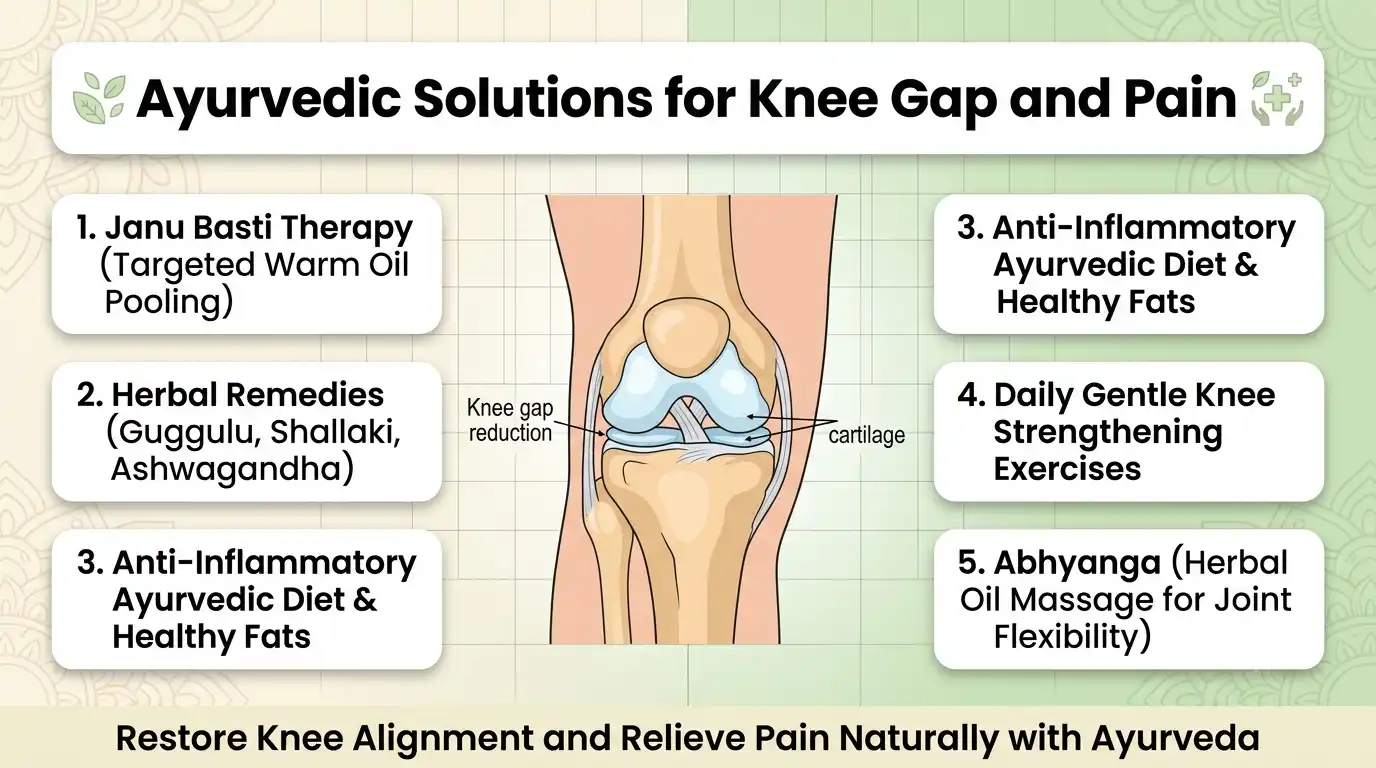 Ayurvedic Solutions for Knee Gap and Pain

1. Janu Basti Therapy (Targeted Warm Oil Pooling)

2. Herbal Remedies (Guggulu, Shallaki, Ashwagandha)

3. Anti-Inflammatory Ayurvedic Diet & Healthy Fats

Knee gap reduction

cartilage

3. Anti-Inflammatory Ayurvedic Diet & Healthy Fats

4. Daily Gentle Knee Strengthening Exercises

5. Abhyanga (Herbal Oil Massage for Joint Flexibility)

Restore Knee Alignment and Relieve Pain Naturally with Ayurveda